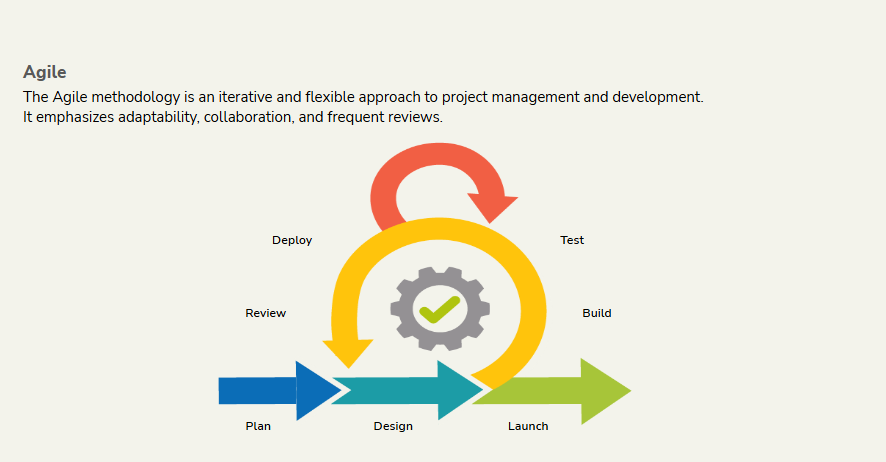 Agile

The Agile methodology is an iterative and flexible approach to project management and development. It emphasizes adaptability, collaboration, and frequent reviews.

Deploy

Test

Review

Build

Plan

Design

Launch